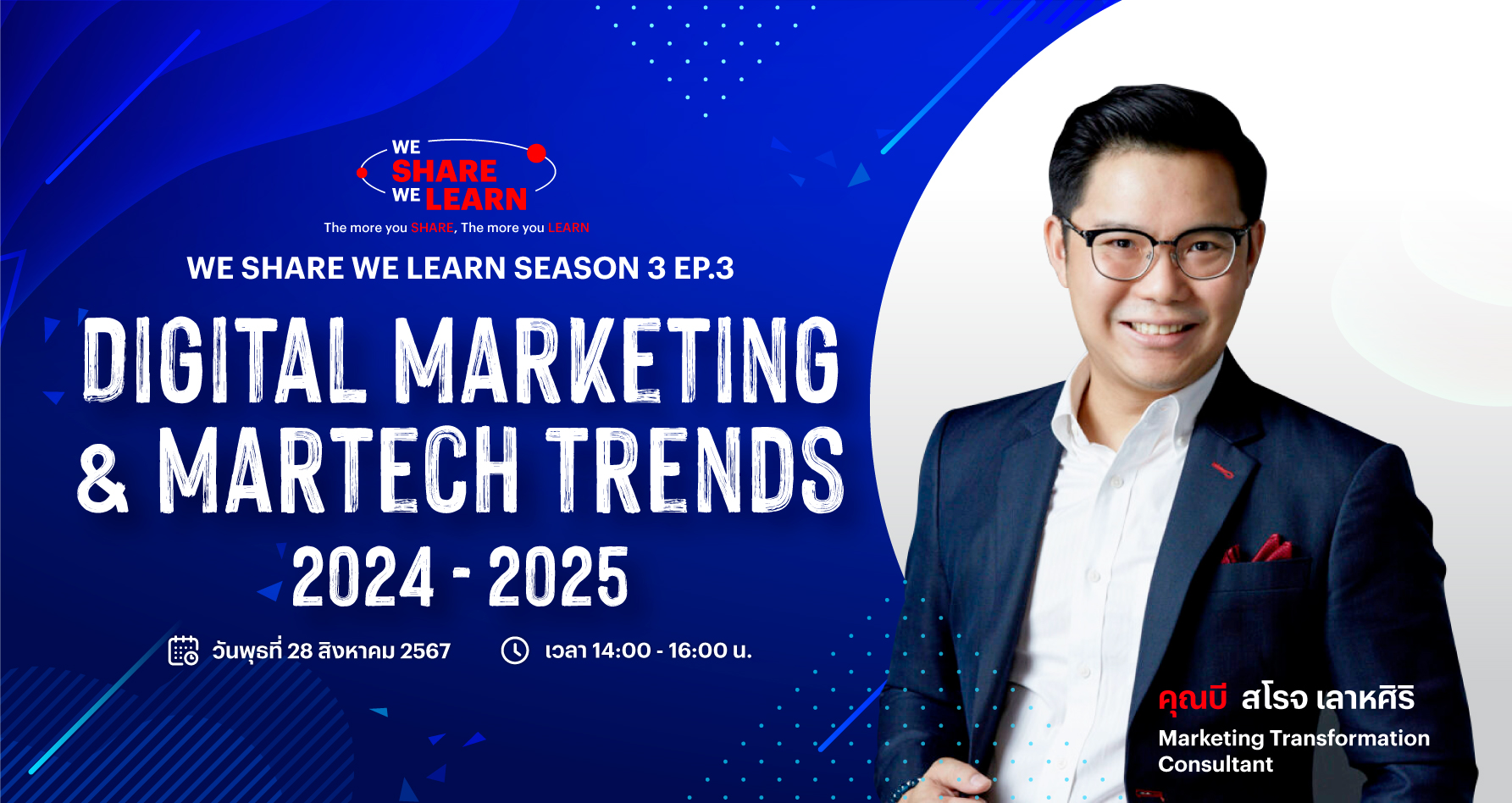 WE SHARE WE LEARN

The more you SHARE, The more you LEARN

WE SHARE WE LEARN SEASON 3 EP.3

DIGITAL MARKETING & MARTECH TRENDS 2024 - 2025

วันพุธที่ 28 สิงหาคม 2567

เวลา 14:00 - 16:00 น.

คุณบี สโรจ เลาหศิริ

Marketing Transformation Consultant